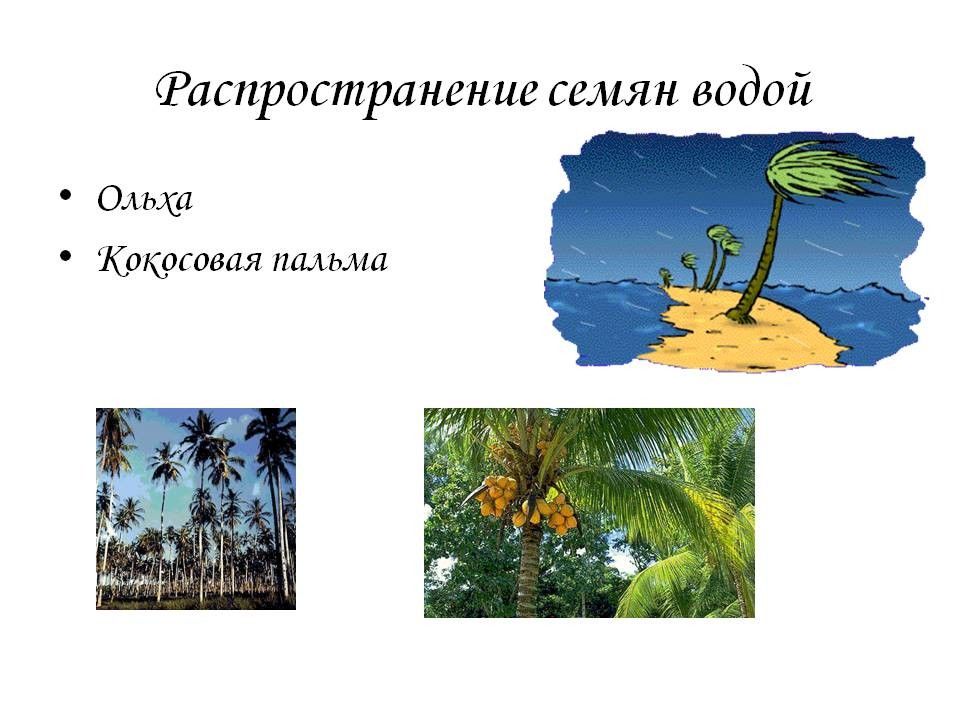 Распространение семян водой

• Ольха
• Кокосовая пальма